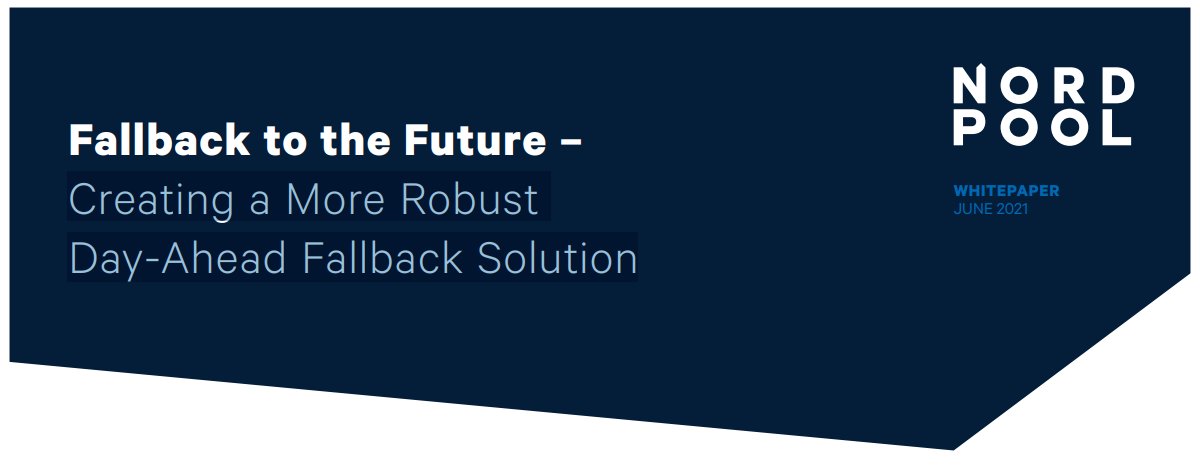 Fallback to the Future –
Creating a More Robust Day-Ahead Fallback Solution

NORD
POOL

WHITEPAPER
JUNE 2021